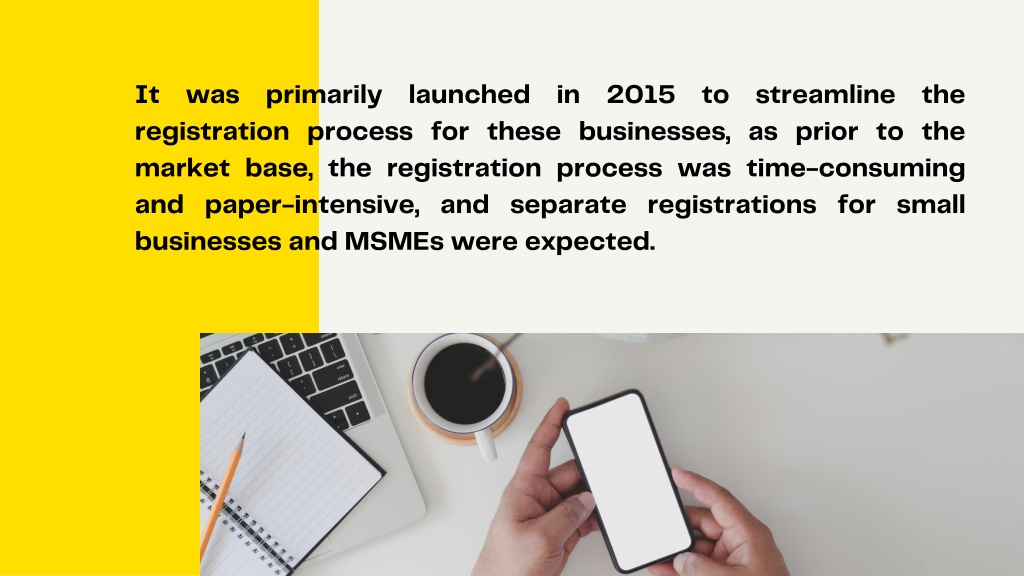 It was primarily launched in 2015 to streamline the registration process for these businesses, as prior to the market base, the registration process was time-consuming and paper-intensive, and separate registrations for small businesses and MSMEs were expected.